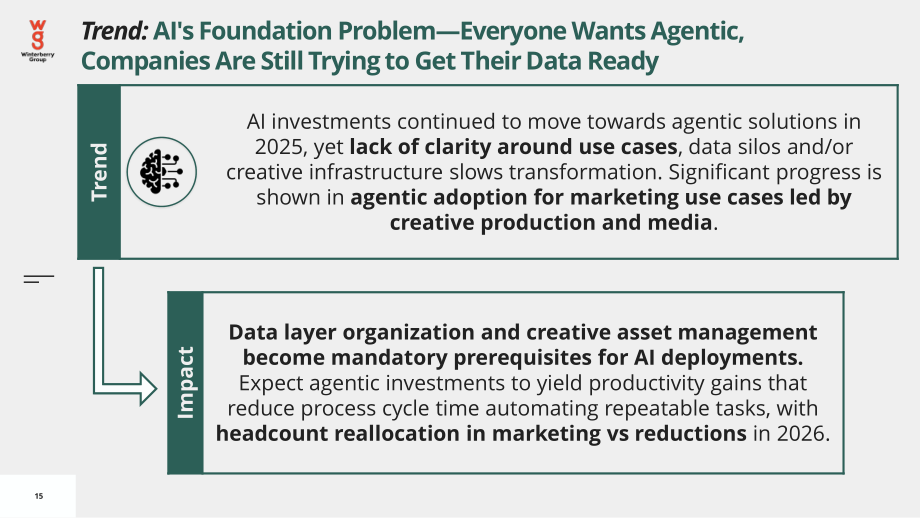 WG
Winterberry Group

Trend: AI's Foundation Problem—Everyone Wants Agentic, Companies Are Still Trying to Get Their Data Ready

Trend

AI investments continued to move towards agentic solutions in 2025, yet lack of clarity around use cases, data silos and/or creative infrastructure slows transformation. Significant progress is shown in agentic adoption for marketing use cases led by creative production and media.

Impact

Data layer organization and creative asset management become mandatory prerequisites for AI deployments. Expect agentic investments to yield productivity gains that reduce process cycle time automating repeatable tasks, with headcount reallocation in marketing vs reductions in 2026.

15